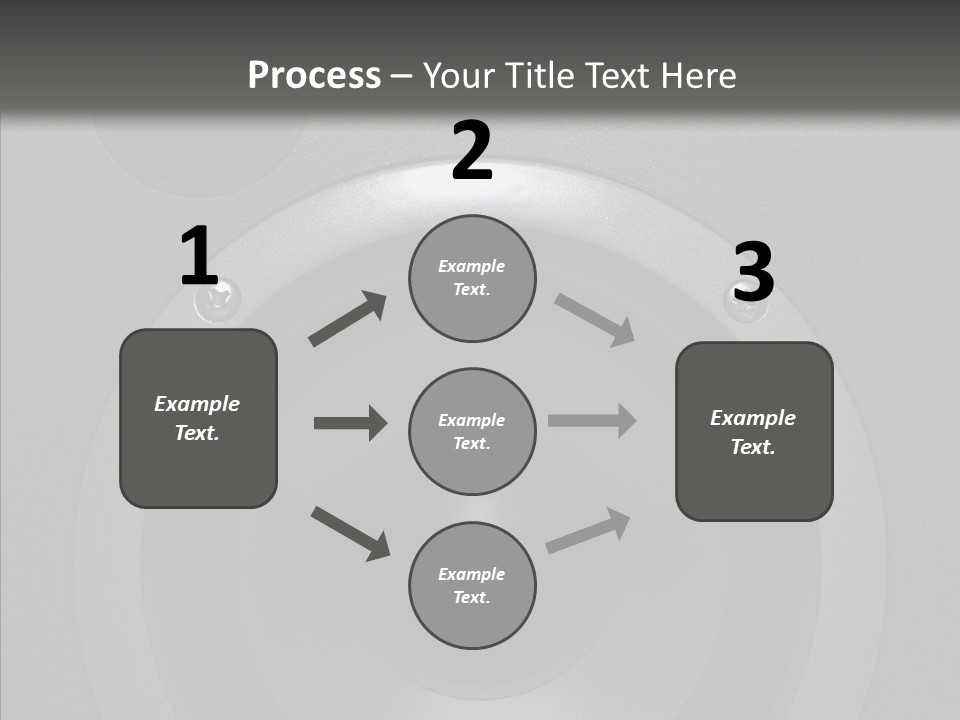 Process – Your Title Text Here

1

Example Text.

2

Example Text.

Example Text.

Example Text.

3

Example Text.